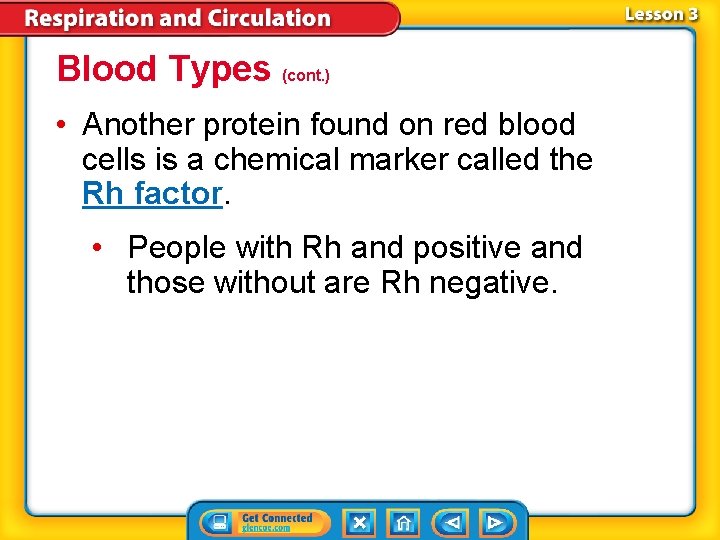 Respiration and Circulation

Lesson 3

Blood Types (cont.)

• Another protein found on red blood cells is a chemical marker called the Rh factor.

• People with Rh and positive and those without are Rh negative.

Get Connected
glencoe.com